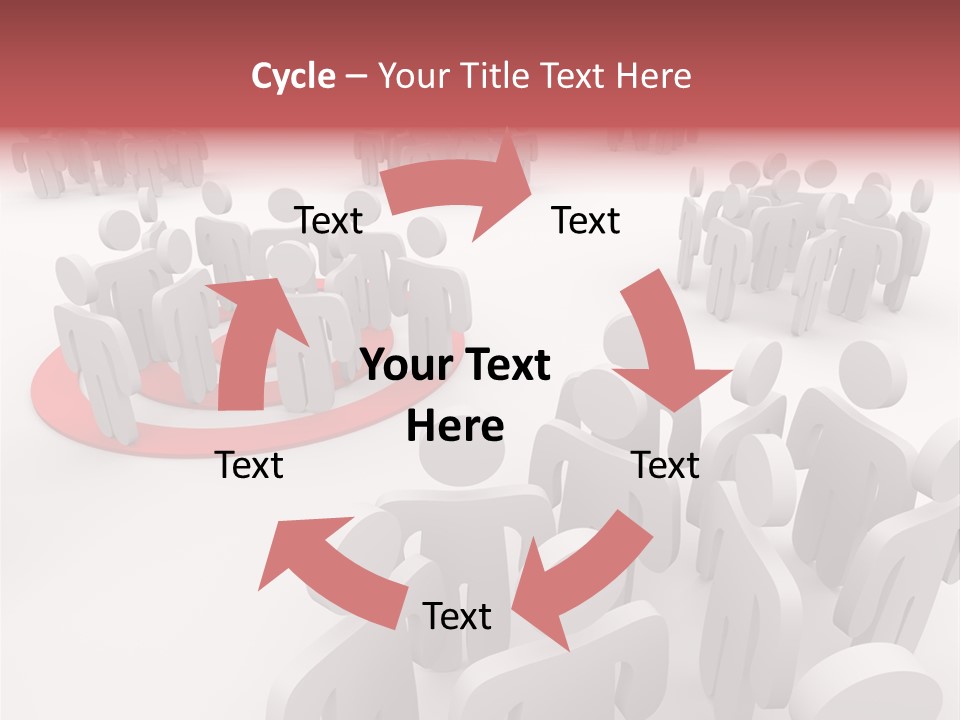 Cycle – Your Title Text Here

Text

Text

Your Text Here

Text

Text

Text